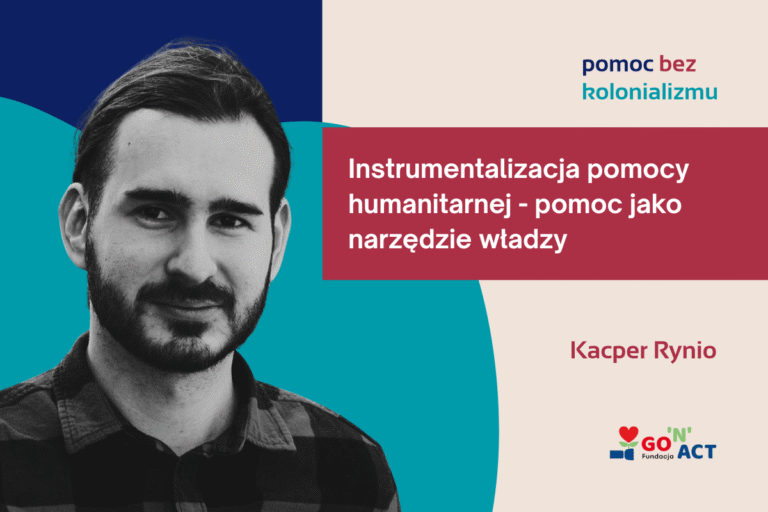 pomoc bez kolonializmu

Instrumentalizacja pomocy humanitarnej - pomoc jako narzędzie władzy

Kacper Rynio

GO 'N' ACT
Fundacja